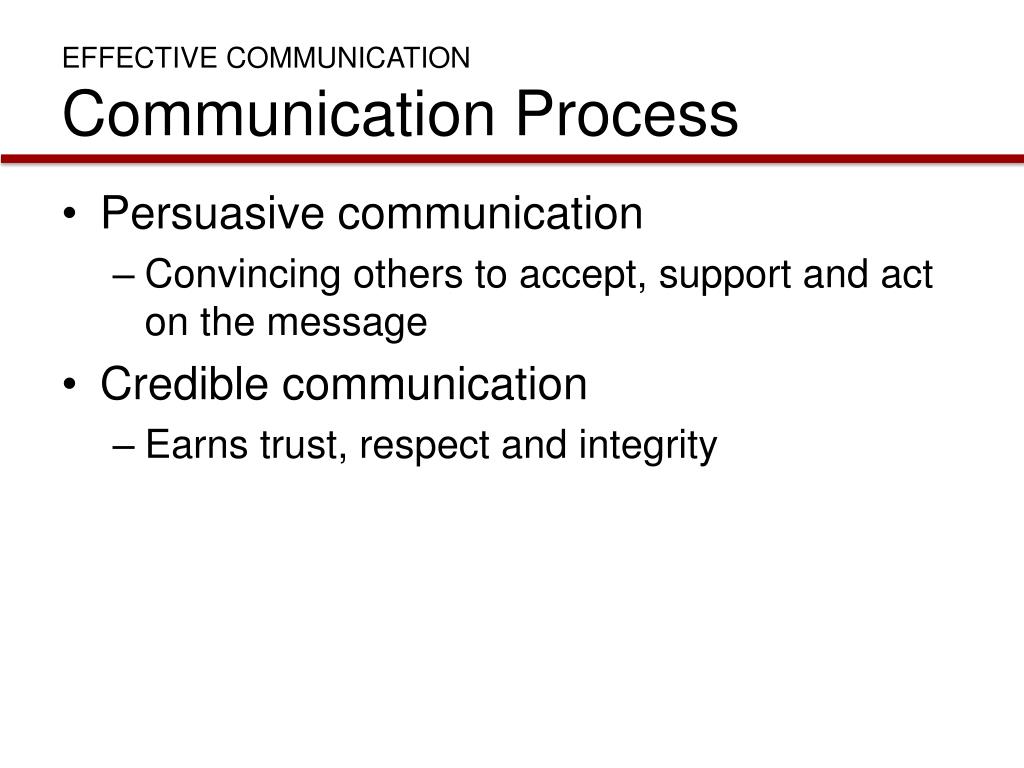 EFFECTIVE COMMUNICATION
Communication Process

• Persuasive communication
– Convincing others to accept, support and act on the message
• Credible communication
– Earns trust, respect and integrity